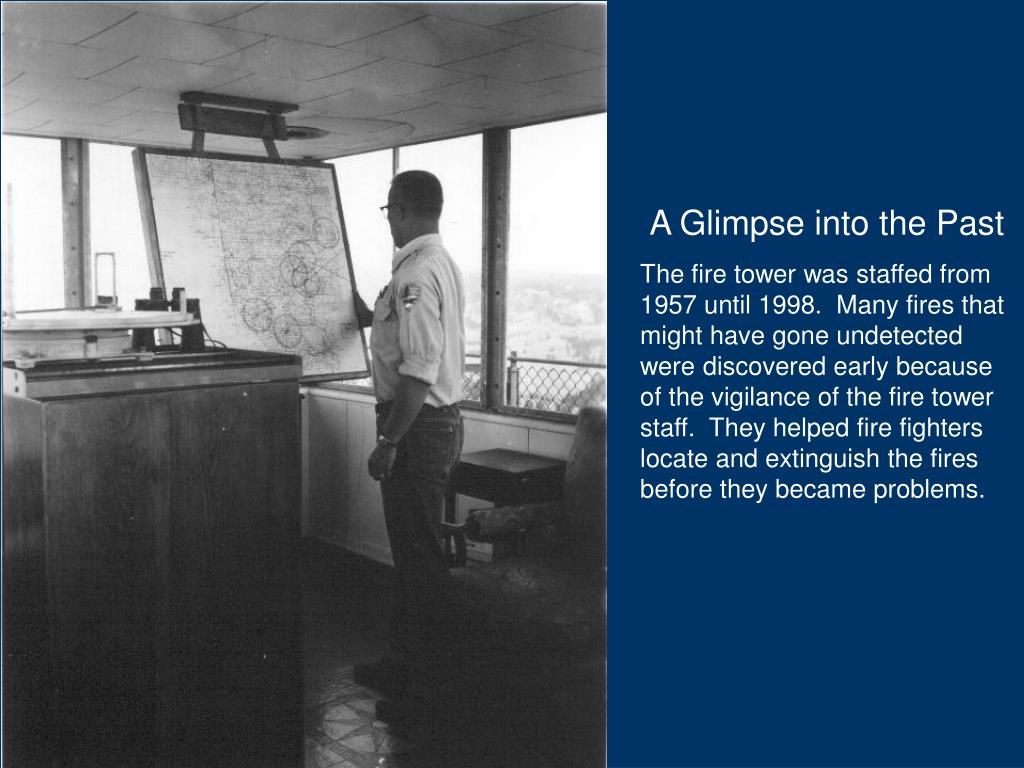 A Glimpse into the Past

The fire tower was staffed from 1957 until 1998. Many fires that might have gone undetected were discovered early because of the vigilance of the fire tower staff. They helped fire fighters locate and extinguish the fires before they became problems.